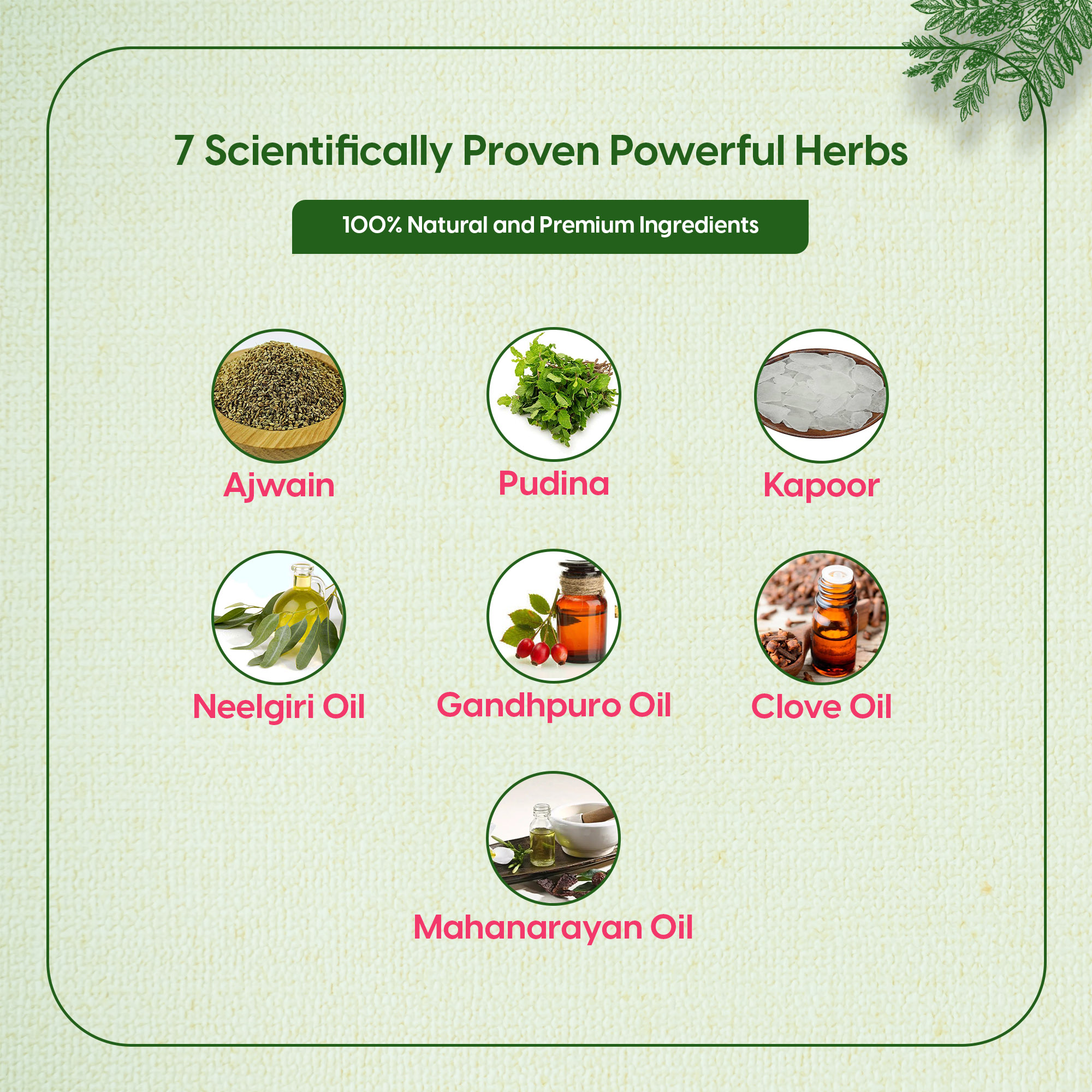 7 Scientifically Proven Powerful Herbs

100% Natural and Premium Ingredients

Ajwain

Pudina

Kapoor

Neelgiri Oil

Gandhpuro Oil

Clove Oil

Mahanarayan Oil